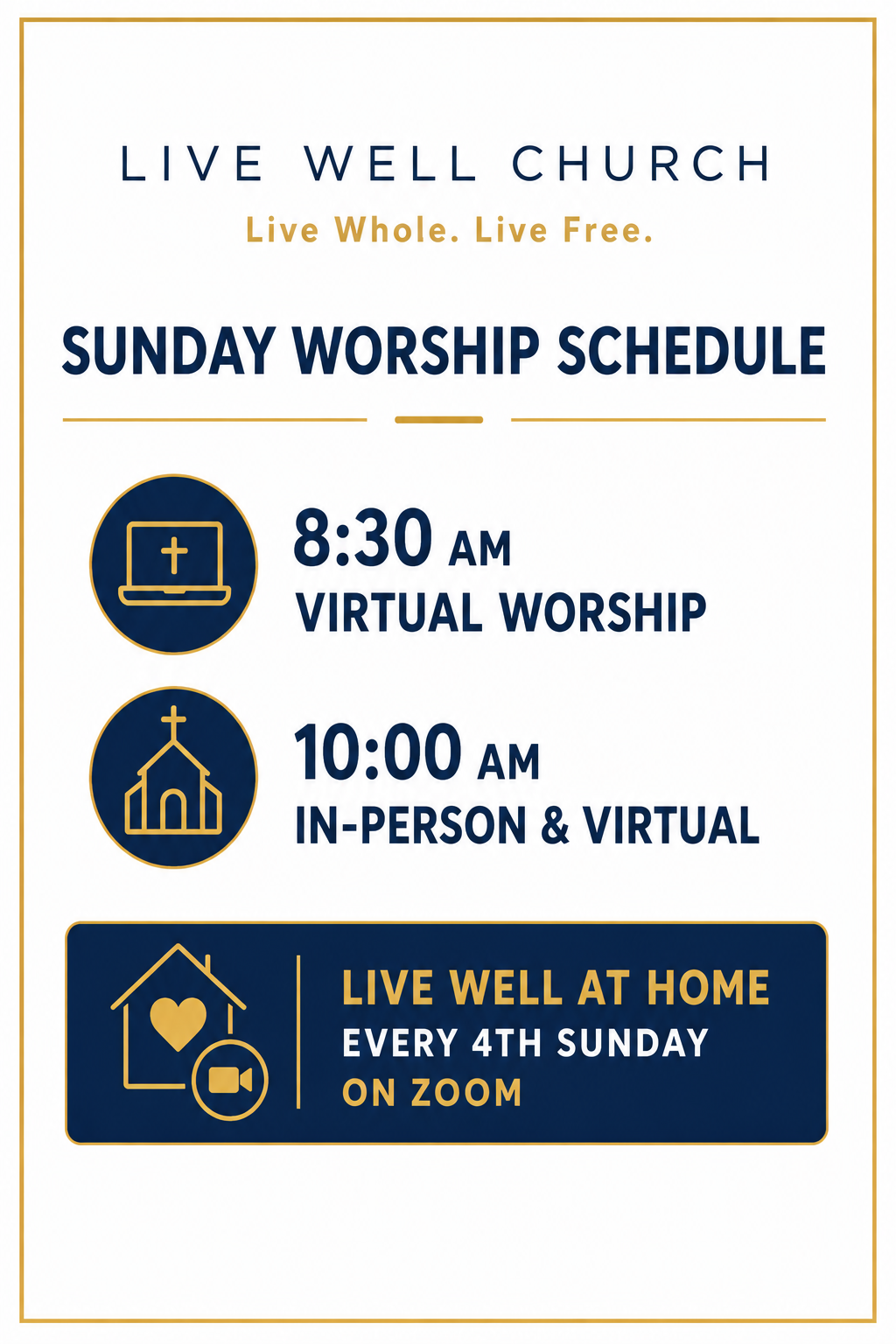 LIVE WELL CHURCH

Live Whole. Live Free.

SUNDAY WORSHIP SCHEDULE

8:30 AM
VIRTUAL WORSHIP

10:00 AM
IN-PERSON & VIRTUAL

LIVE WELL AT HOME
EVERY 4TH SUNDAY
ON ZOOM